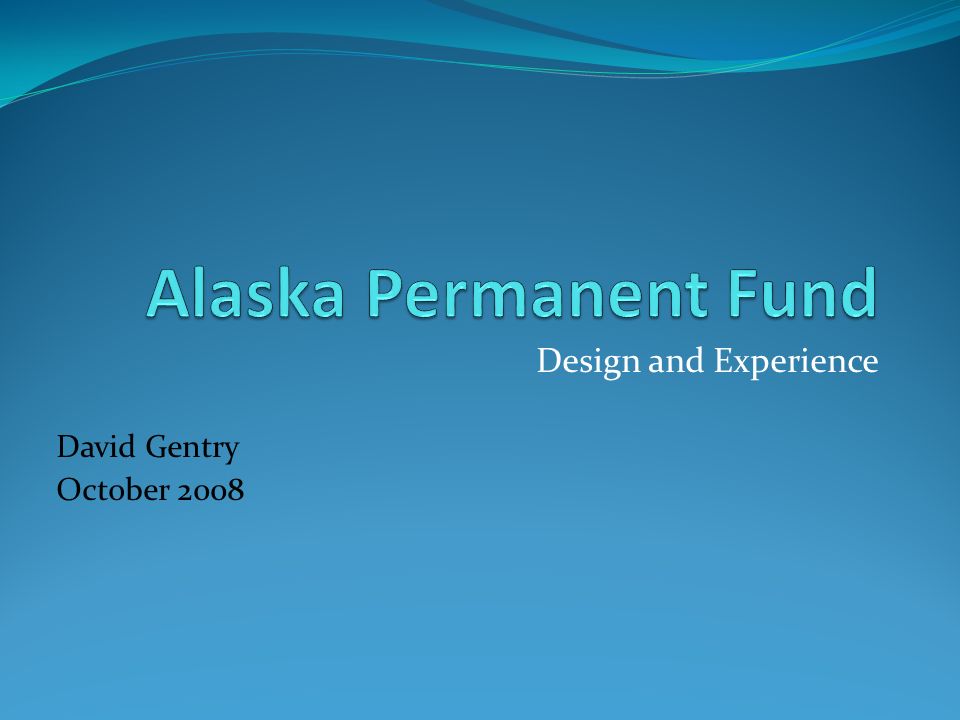 Alaska Permanent Fund

Design and Experience

David Gentry
October 2008